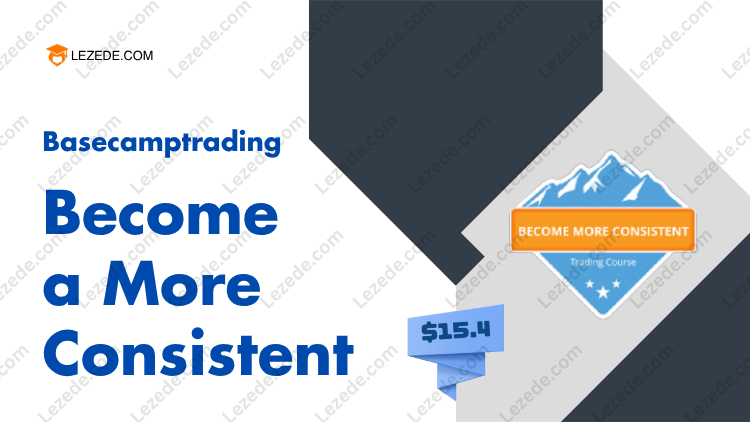 LEZEDE.COM

Basecamptrading

Become a More Consistent

$15.4

BECOME MORE CONSISTENT

Trading Course

Lezede.com